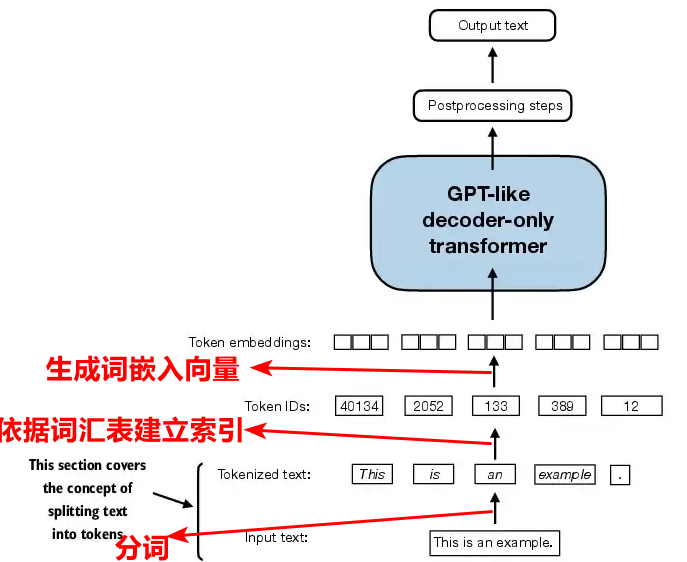 Output text

Postprocessing steps

GPT-like decoder-only transformer

Token embeddings:

生成词嵌入向量

Token IDs: 40134 2052 133 389 12

依据词汇表建立索引

This section covers the concept of splitting text into tokens

Tokenized text: This is an example .

分词

Input text: This is an example.